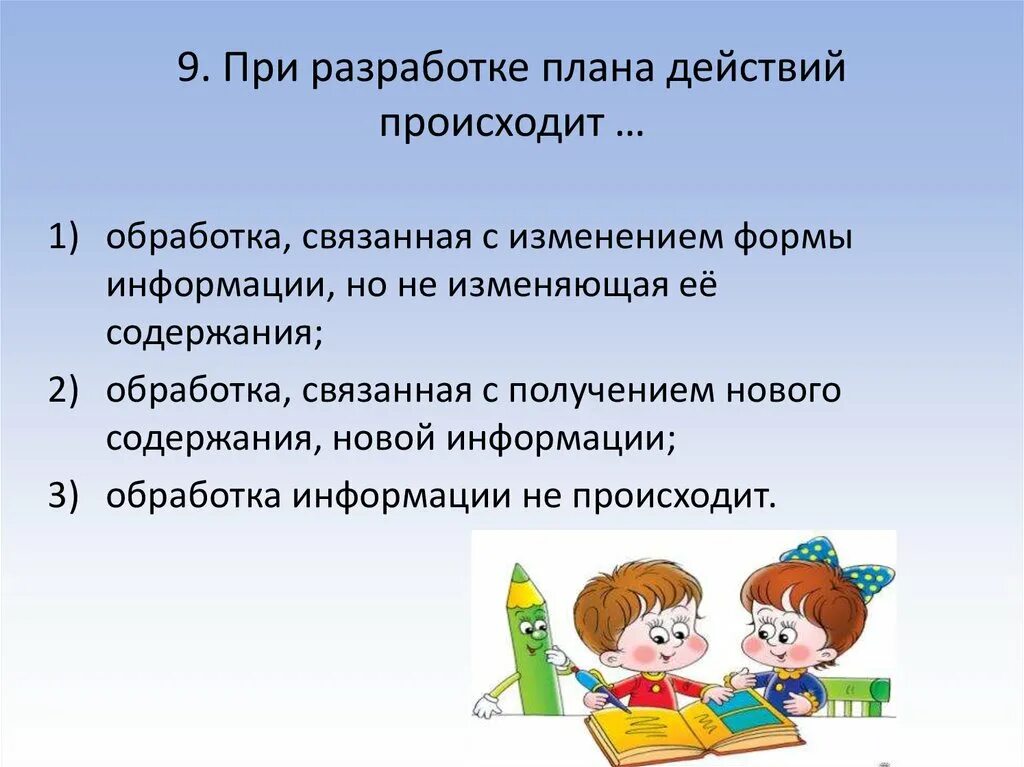 9. При разработке плана действий происходит …

1) обработка, связанная с изменением формы информации, но не изменяющая её содержания;
2) обработка, связанная с получением нового содержания, новой информации;
3) обработка информации не происходит.